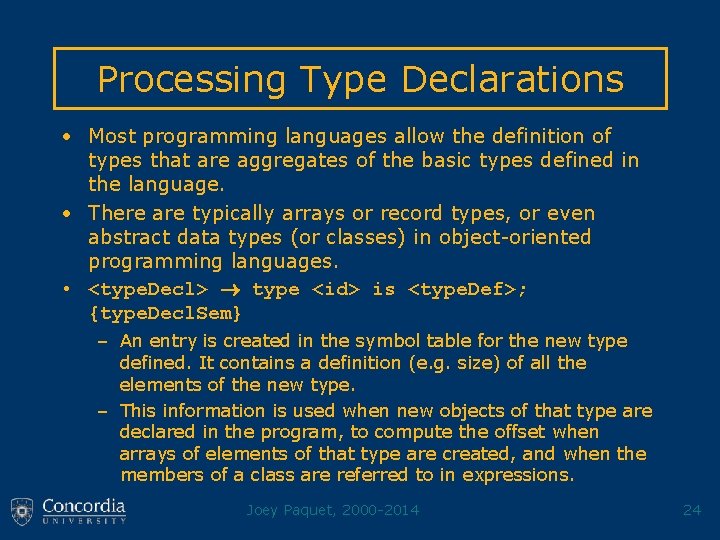 Processing Type Declarations

• Most programming languages allow the definition of types that are aggregates of the basic types defined in the language.

• There are typically arrays or record types, or even abstract data types (or classes) in object-oriented programming languages.

• <typeDecl> → type <id> is <typeDef>; {typeDeclSem}

– An entry is created in the symbol table for the new type defined. It contains a definition (e.g. size) of all the elements of the new type.

– This information is used when new objects of that type are declared in the program, to compute the offset when arrays of elements of that type are created, and when the members of a class are referred to in expressions.

Concordia UNIVERSITY

Joey Paquet, 2000-2014

24